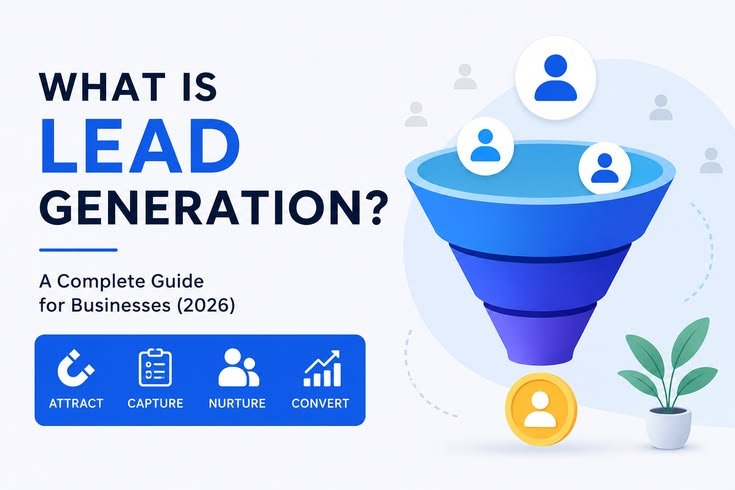 WHAT IS
LEAD
GENERATION?

A Complete Guide for Businesses (2026)

ATTRACT CAPTURE NURTURE CONVERT